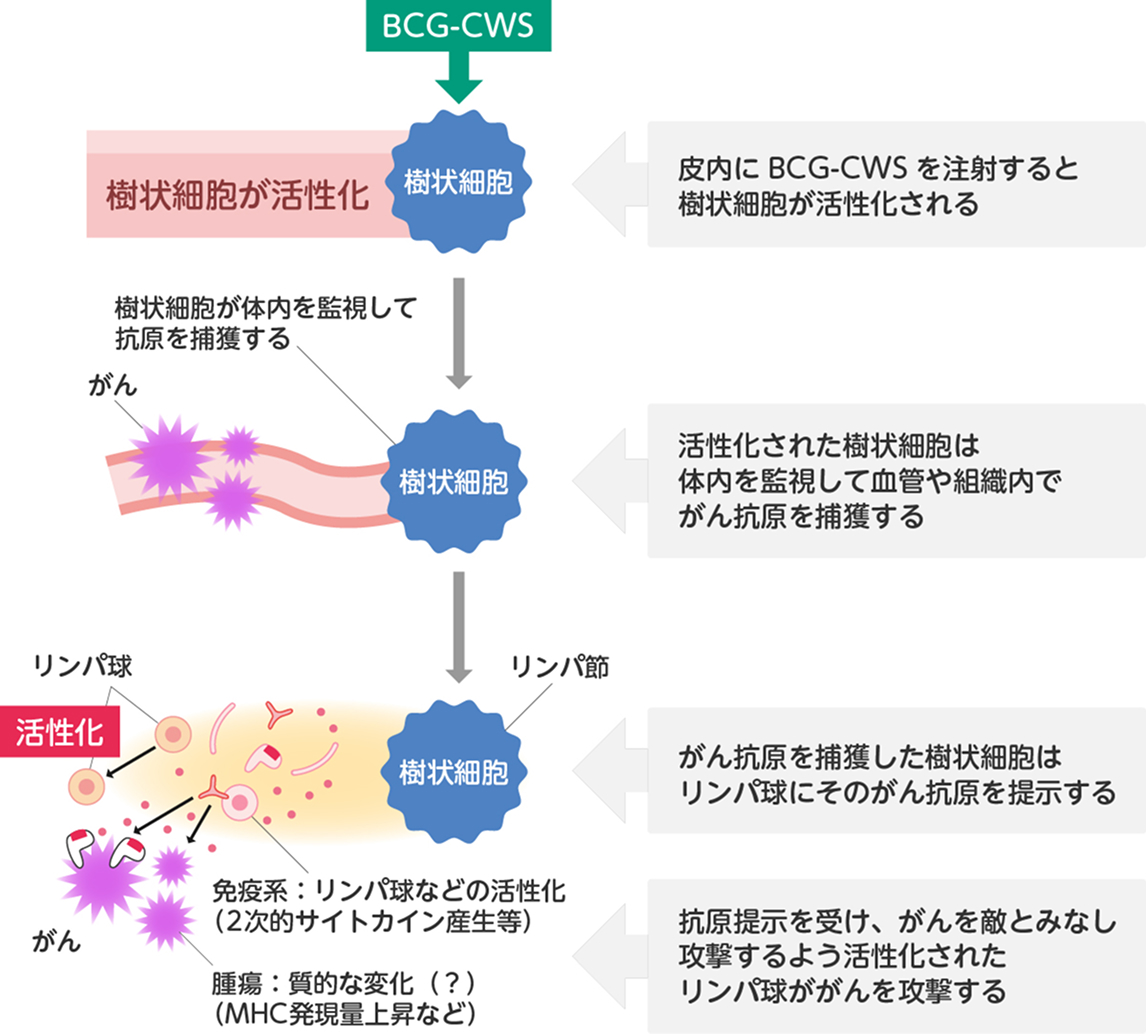 BCG-CWS

樹状細胞が活性化

樹状細胞

皮内に BCG-CWS を注射すると
樹状細胞が活性化される

樹状細胞が体内を監視して
抗原を捕獲する

がん

樹状細胞

活性化された樹状細胞は
体内を監視して血管や組織内で
がん抗原を捕獲する

リンパ球

リンパ節

活性化

樹状細胞

がん抗原を捕獲した樹状細胞は
リンパ球にそのがん抗原を提示する

免疫系：リンパ球などの活性化
（2次的サイトカイン産生等）

がん

腫瘍：質的な変化（？）
（MHC発現量上昇など）

抗原提示を受け、がんを敵とみなし
攻撃するよう活性化された
リンパ球ががんを攻撃する